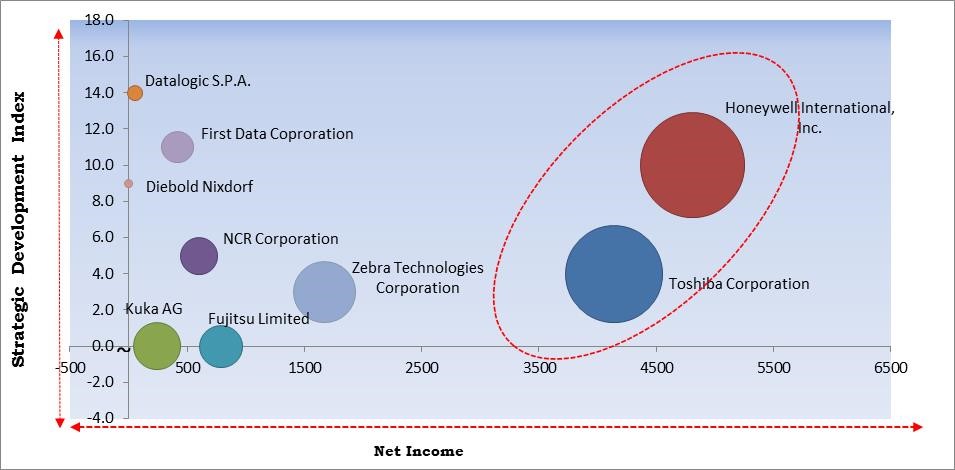 Strategic Development Index

18.0
16.0
14.0
12.0
10.0
8.0
6.0
4.0
2.0
0.0
-2.0
-4.0

Datalogic S.P.A.
First Data Coproration
Diebold Nixdorf
NCR Corporation
Zebra Technologies Corporation
Kuka AG
Fujitsu Limited
Honeywell International, Inc.
Toshiba Corporation

-500
500
1500
2500
3500
4500
5500
6500

Net Income